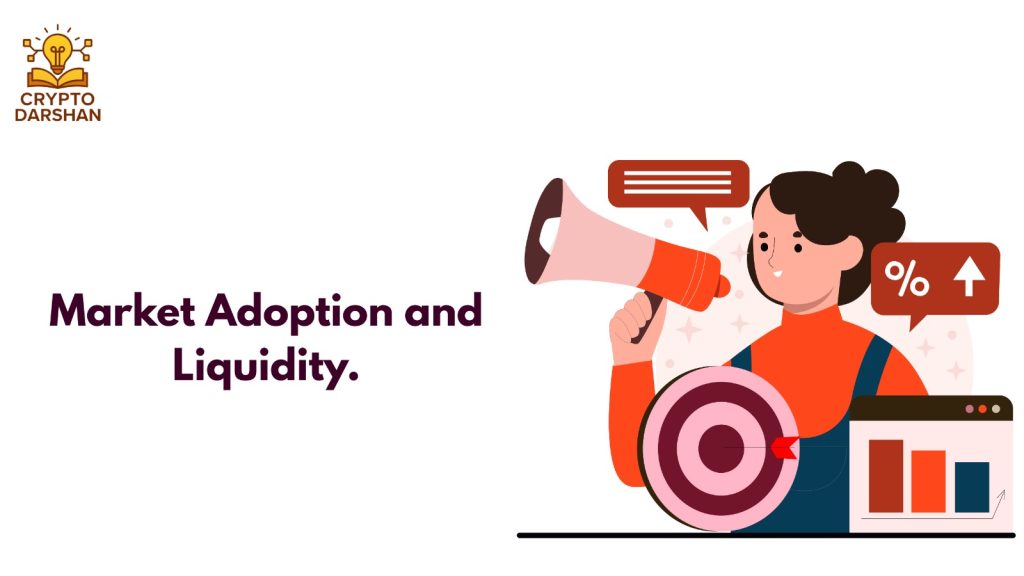 CRYPTO
DARSHAN

Market Adoption and Liquidity.

%